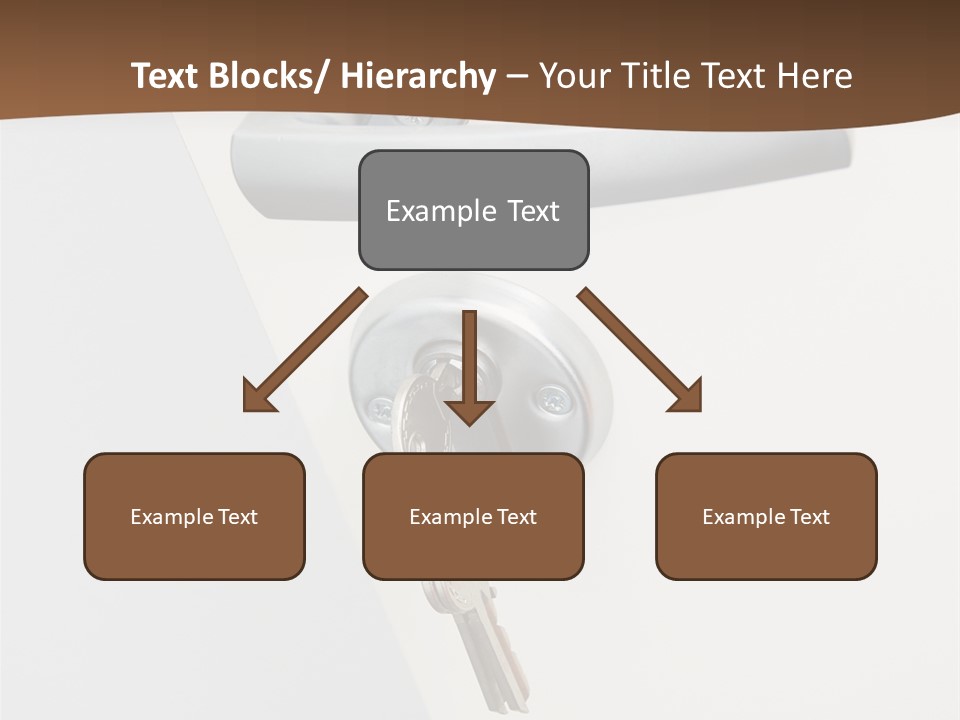 Text Blocks/ Hierarchy – Your Title Text Here

Example Text

Example Text

Example Text

Example Text